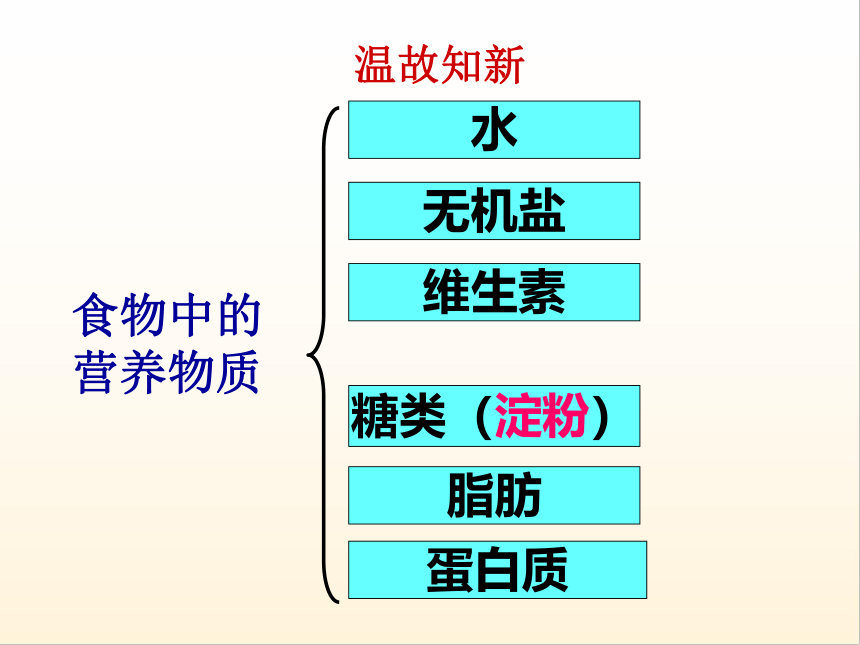 温故知新

食物中的营养物质

水

无机盐

维生素

糖类（淀粉）

脂肪

蛋白质